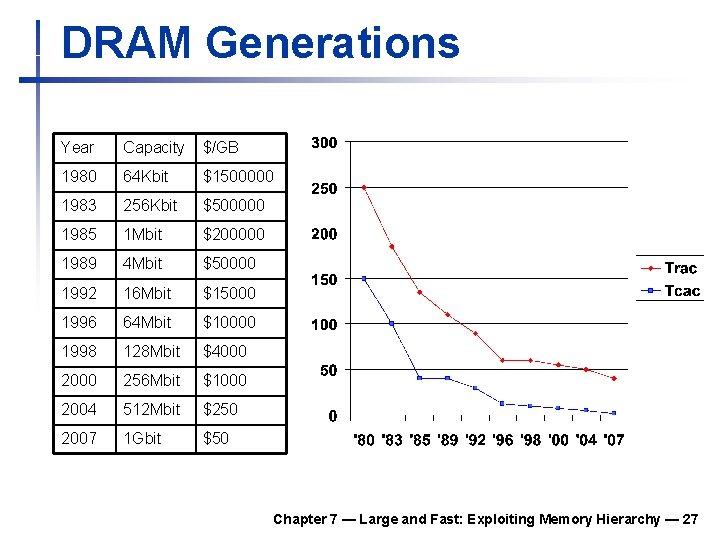 DRAM Generations

| Year | Capacity | \$/GB |
|---|---|---|
| 1980 | 64Kbit | \$1500000 |
| 1983 | 256Kbit | \$500000 |
| 1985 | 1Mbit | \$200000 |
| 1989 | 4Mbit | \$50000 |
| 1992 | 16Mbit | \$15000 |
| 1996 | 64Mbit | \$10000 |
| 1998 | 128Mbit | \$4000 |
| 2000 | 256Mbit | \$1000 |
| 2004 | 512Mbit | \$250 |
| 2007 | 1Gbit | \$50 |

300
250
200
150
100
50
0
'80 '83 '85 '89 '92 '96 '98 '00 '04 '07

Trac
Tcac

Chapter 7 — Large and Fast: Exploiting Memory Hierarchy — 27